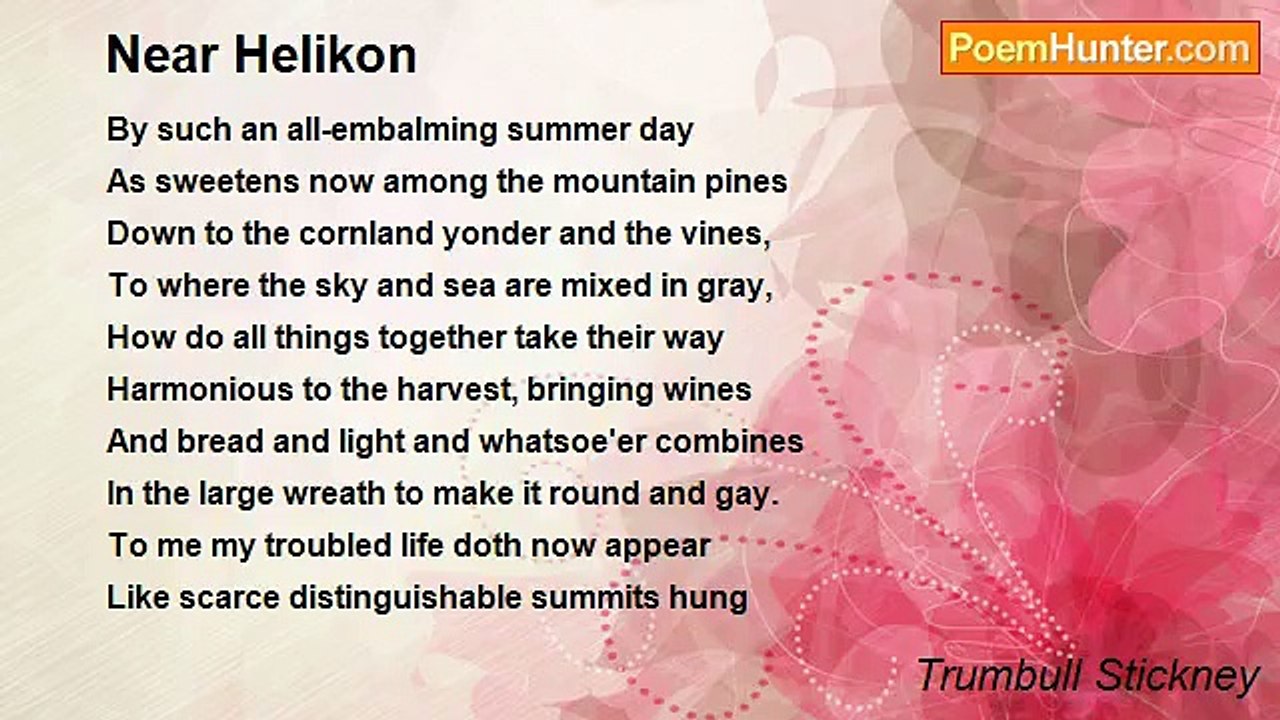 Near Helikon

PoemHunter.com

By such an all-embalming summer day
As sweetens now among the mountain pines
Down to the cornland yonder and the vines,
To where the sky and sea are mixed in gray,
How do all things together take their way
Harmonious to the harvest, bringing wines
And bread and light and whatsoe'er combines
In the large wreath to make it round and gay.
To me my troubled life doth now appear
Like scarce distinguishable summits hung

Trumbull Stickney